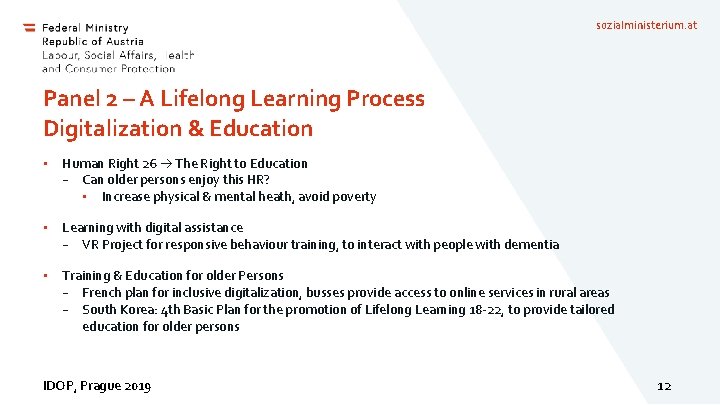 Federal Ministry
Republic of Austria
Labour, Social Affairs, Health
and Consumer Protection

sozialministerium.at

Panel 2 – A Lifelong Learning Process
Digitalization & Education

▪ Human Right 26 → The Right to Education
– Can older persons enjoy this HR?
▪ Increase physical & mental heath, avoid poverty

▪ Learning with digital assistance
– VR Project for responsive behaviour training, to interact with people with dementia

▪ Training & Education for older Persons
– French plan for inclusive digitalization, busses provide access to online services in rural areas
– South Korea: 4th Basic Plan for the promotion of Lifelong Learning 18-22, to provide tailored education for older persons

IDOP, Prague 2019

12